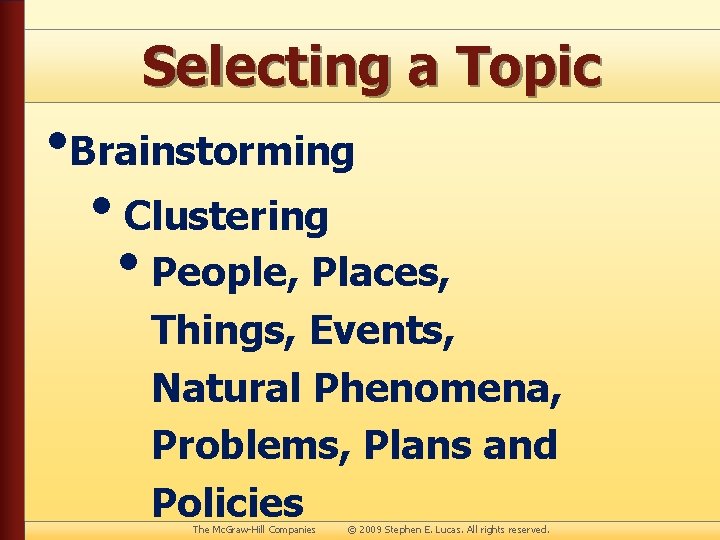 Selecting a Topic

• Brainstorming

• Clustering

• People, Places, Things, Events, Natural Phenomena, Problems, Plans and Policies

The McGraw-Hill Companies © 2009 Stephen E. Lucas. All rights reserved.